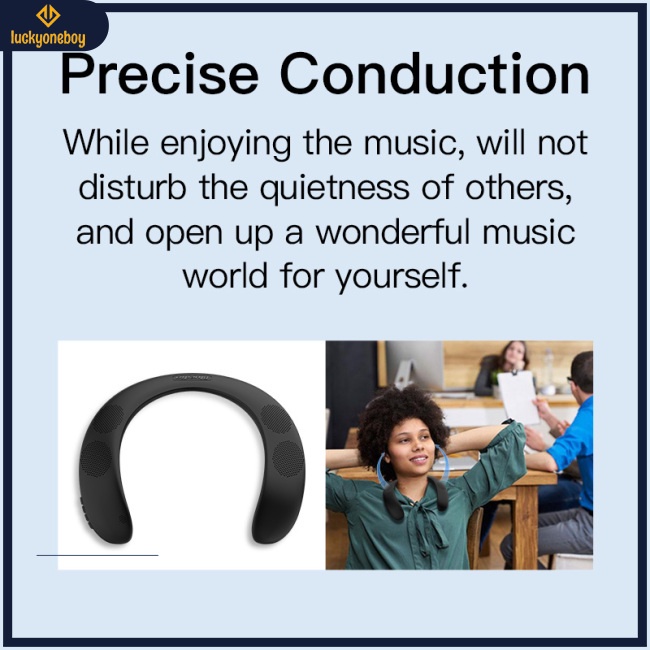 luckyoneboy

Precise Conduction

While enjoying the music, will not disturb the quietness of others, and open up a wonderful music world for yourself.